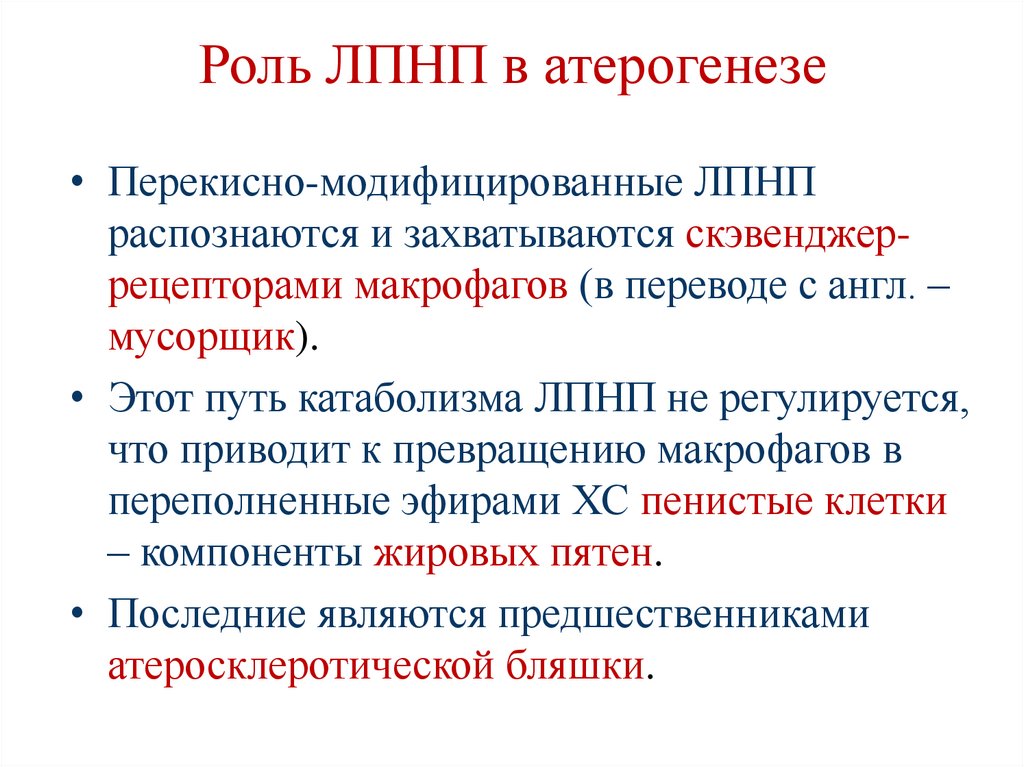 Роль ЛПНП в атерогенезе

• Перекисно-модифицированные ЛПНП распознаются и захватываются скэвенджер-рецепторами макрофагов (в переводе с англ. – мусорщик).

• Этот путь катаболизма ЛПНП не регулируется, что приводит к превращению макрофагов в переполненные эфирами ХС пенистые клетки – компоненты жировых пятен.

• Последние являются предшественниками атеросклеротической бляшки.